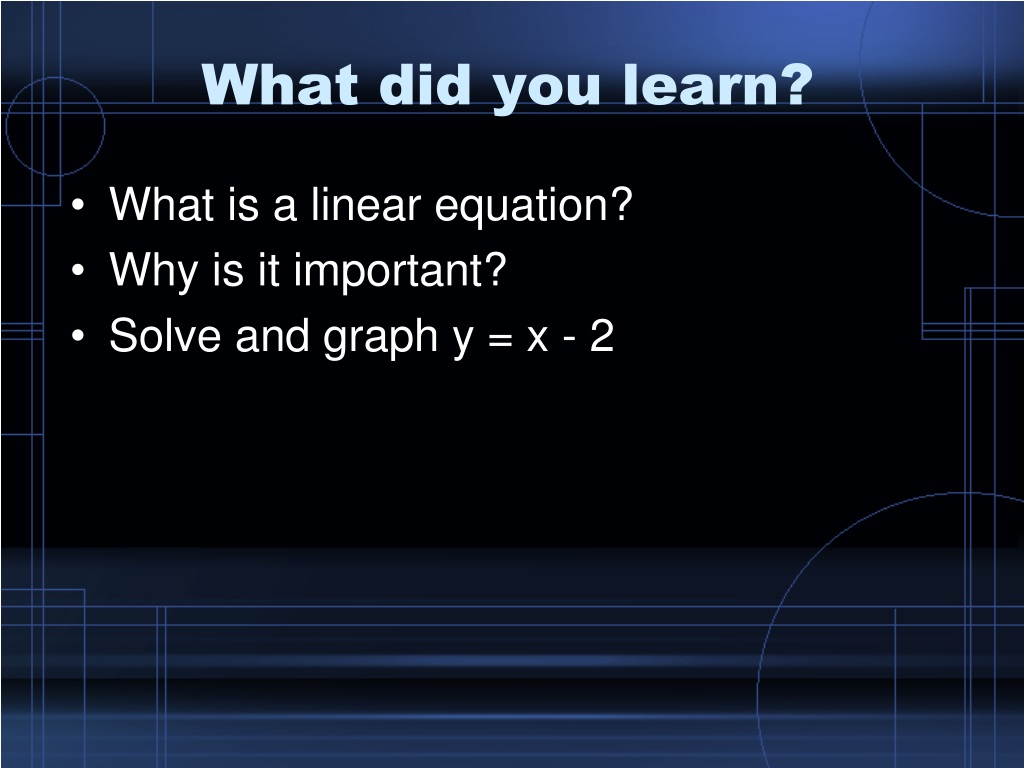 What did you learn?

• What is a linear equation?
• Why is it important?
• Solve and graph $y = x - 2$